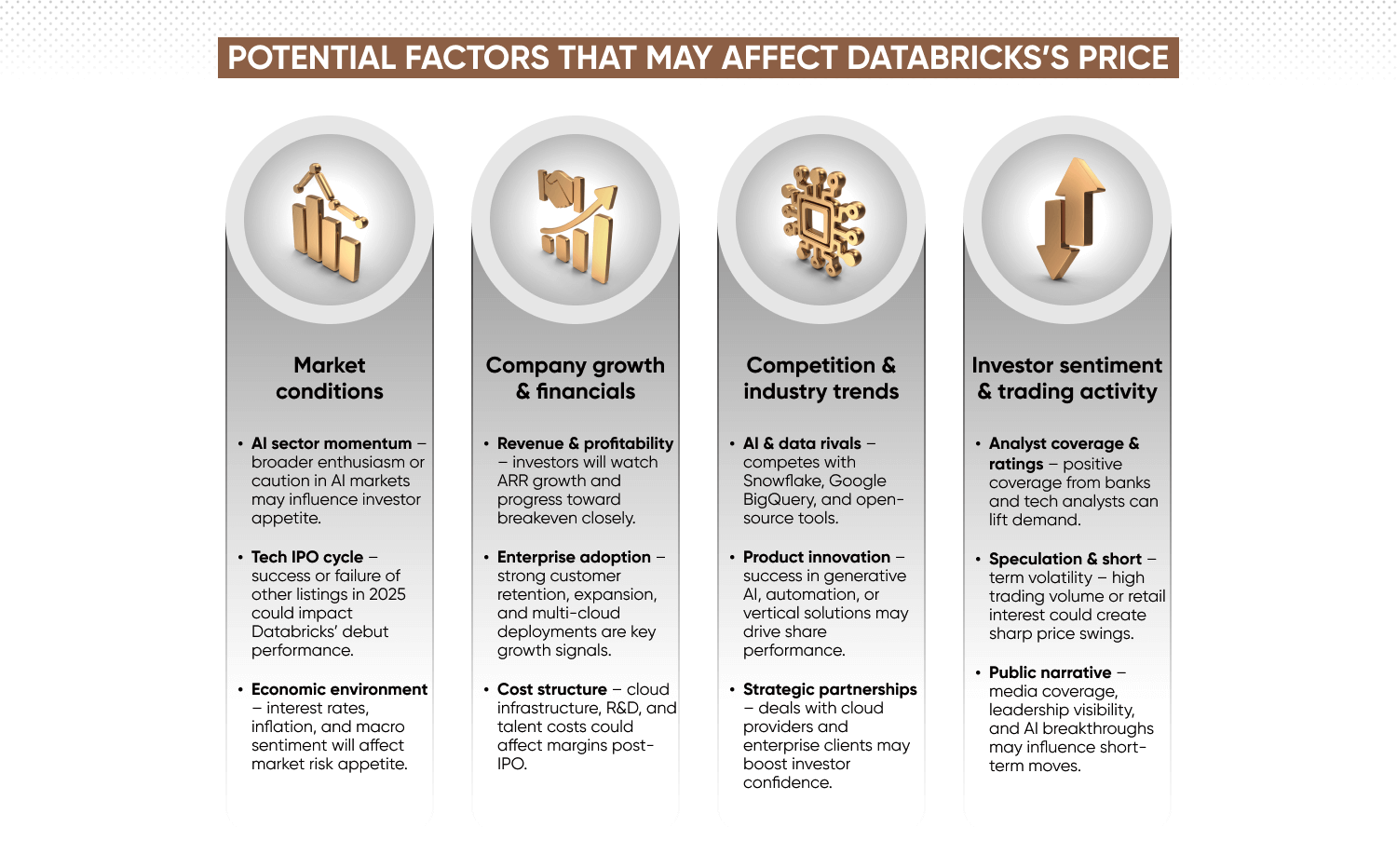 POTENTIAL FACTORS THAT MAY AFFECT DATABRICKS'S PRICE

Market conditions

• AI sector momentum – broader enthusiasm or caution in AI markets may influence investor appetite.

• Tech IPO cycle – success or failure of other listings in 2025 could impact Databricks' debut performance.

• Economic environment – interest rates, inflation, and macro sentiment will affect market risk appetite.

Company growth & financials

• Revenue & profitability – investors will watch ARR growth and progress toward breakeven closely.

• Enterprise adoption – strong customer retention, expansion, and multi-cloud deployments are key growth signals.

• Cost structure – cloud infrastructure, R&D, and talent costs could affect margins post-IPO.

Competition & industry trends

• AI & data rivals – competes with Snowflake, Google BigQuery, and open-source tools.

• Product innovation – success in generative AI, automation, or vertical solutions may drive share performance.

• Strategic partnerships – deals with cloud providers and enterprise clients may boost investor confidence.

Investor sentiment & trading activity

• Analyst coverage & ratings – positive coverage from banks and tech analysts can lift demand.

• Speculation & short – term volatility – high trading volume or retail interest could create sharp price swings.

• Public narrative – media coverage, leadership visibility, and AI breakthroughs may influence short-term moves.